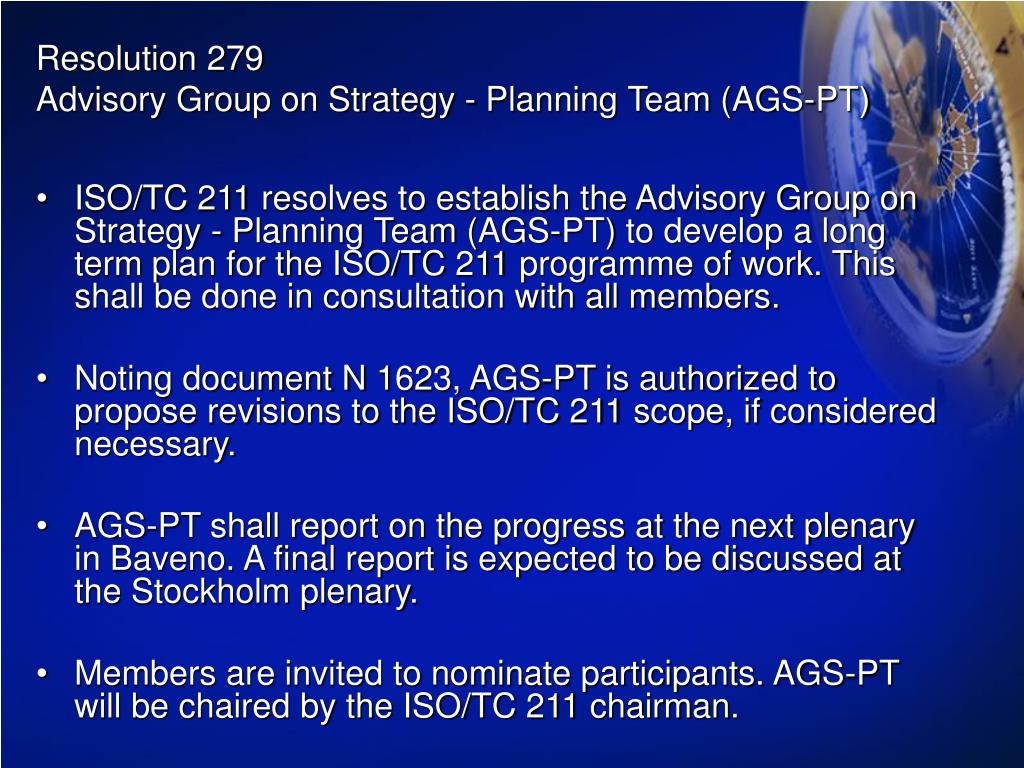 Resolution 279
Advisory Group on Strategy - Planning Team (AGS-PT)

• ISO/TC 211 resolves to establish the Advisory Group on Strategy - Planning Team (AGS-PT) to develop a long term plan for the ISO/TC 211 programme of work. This shall be done in consultation with all members.

• Noting document N 1623, AGS-PT is authorized to propose revisions to the ISO/TC 211 scope, if considered necessary.

• AGS-PT shall report on the progress at the next plenary in Baveno. A final report is expected to be discussed at the Stockholm plenary.

• Members are invited to nominate participants. AGS-PT will be chaired by the ISO/TC 211 chairman.